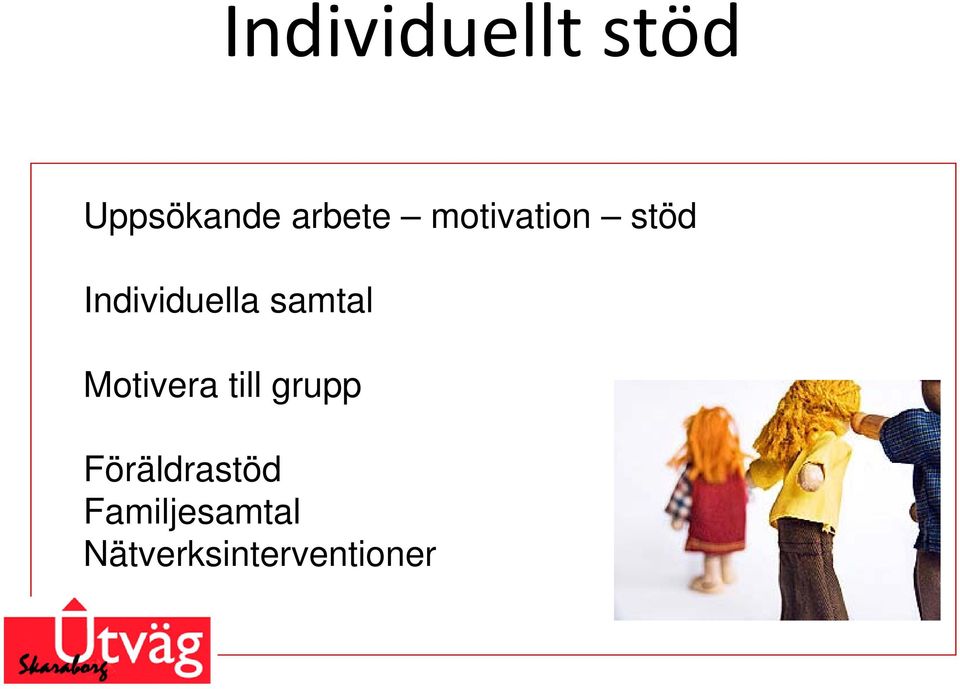 Individuellt stöd

Uppsökande arbete – motivation – stöd

Individuella samtal

Motivera till grupp

Föräldrastöd
Familjesamtal
Nätverksinterventioner

Utväg
Skaraborg